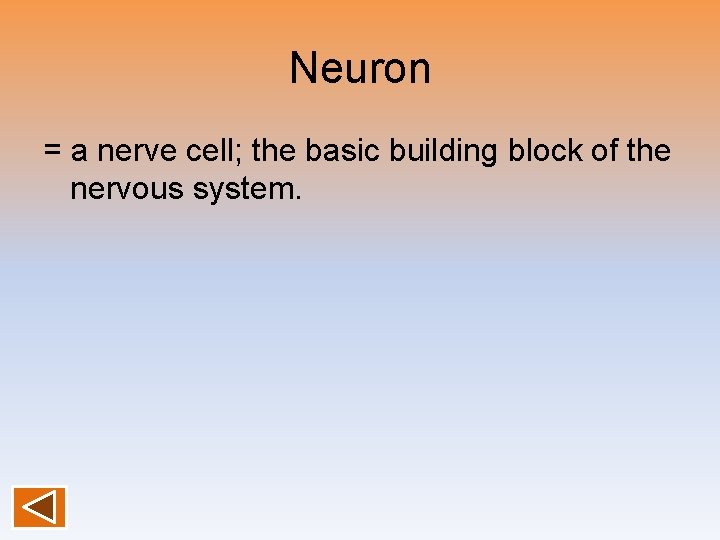 Neuron

= a nerve cell; the basic building block of the nervous system.